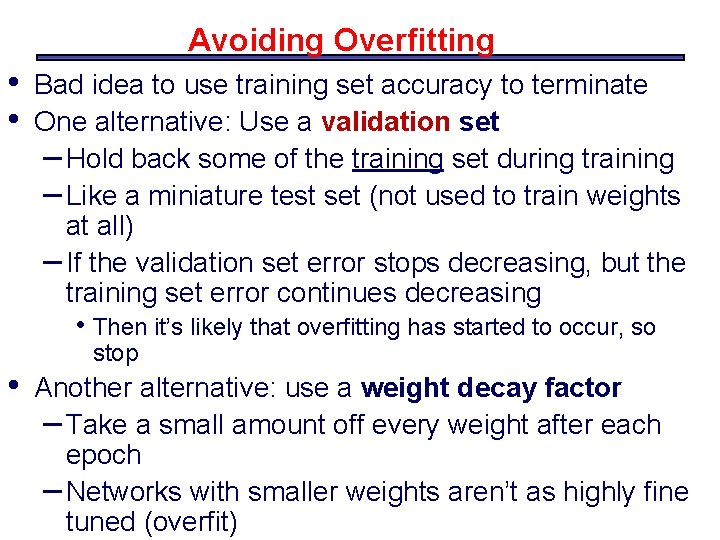 Avoiding Overfitting

• Bad idea to use training set accuracy to terminate
• One alternative: Use a validation set
– Hold back some of the training set during training
– Like a miniature test set (not used to train weights at all)
– If the validation set error stops decreasing, but the training set error continues decreasing
• Then it's likely that overfitting has started to occur, so stop
• Another alternative: use a weight decay factor
– Take a small amount off every weight after each epoch
– Networks with smaller weights aren't as highly fine tuned (overfit)